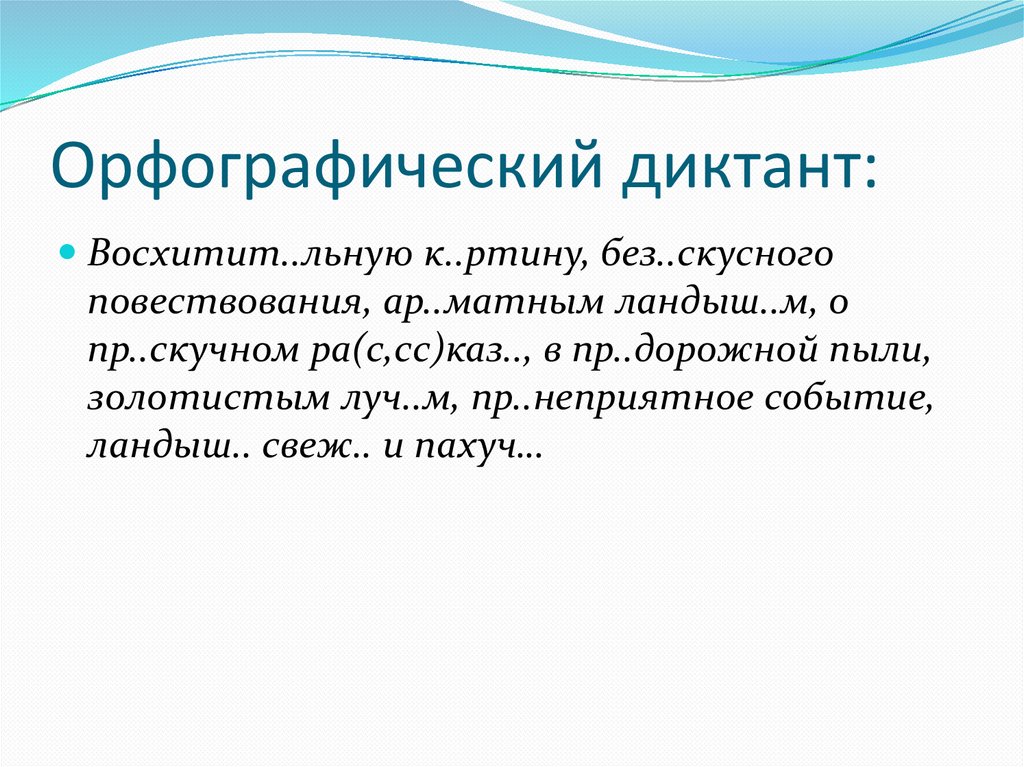 Орфографический диктант:

Восхитит..льную к..ртину, без..скусного повествования, ар..матным ландыш..м, о пр..скучном ра(с,сс)каз.., в пр..дорожной пыли, золотистым луч..м, пр..неприятное событие, ландыш.. свеж.. и пахуч...